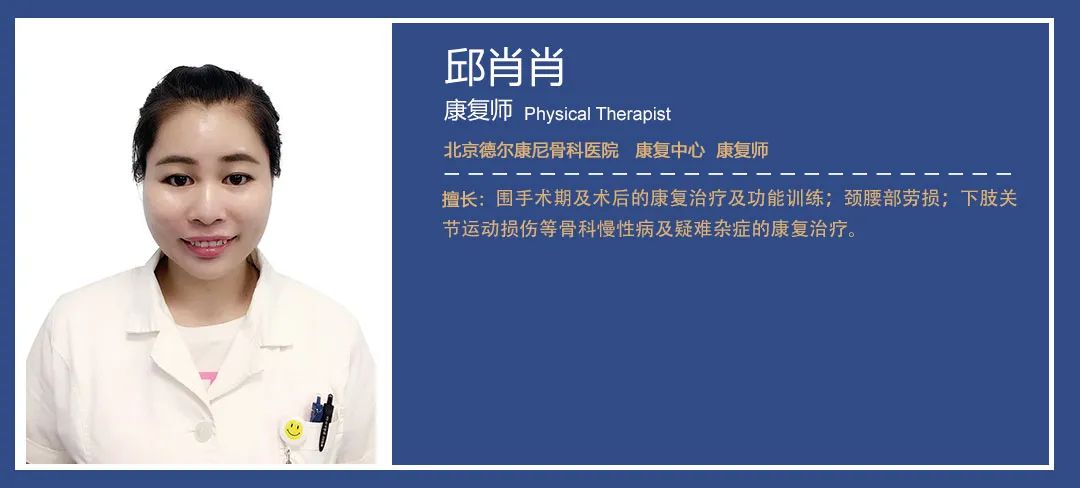 邱肖肖

康复师 Physical Therapist

北京德尔康尼骨科医院 康复中心 康复师

擅长：围手术期及术后的康复治疗及功能训练；颈腰部劳损；下肢关节运动损伤等骨科慢性病及疑难杂症的康复治疗。